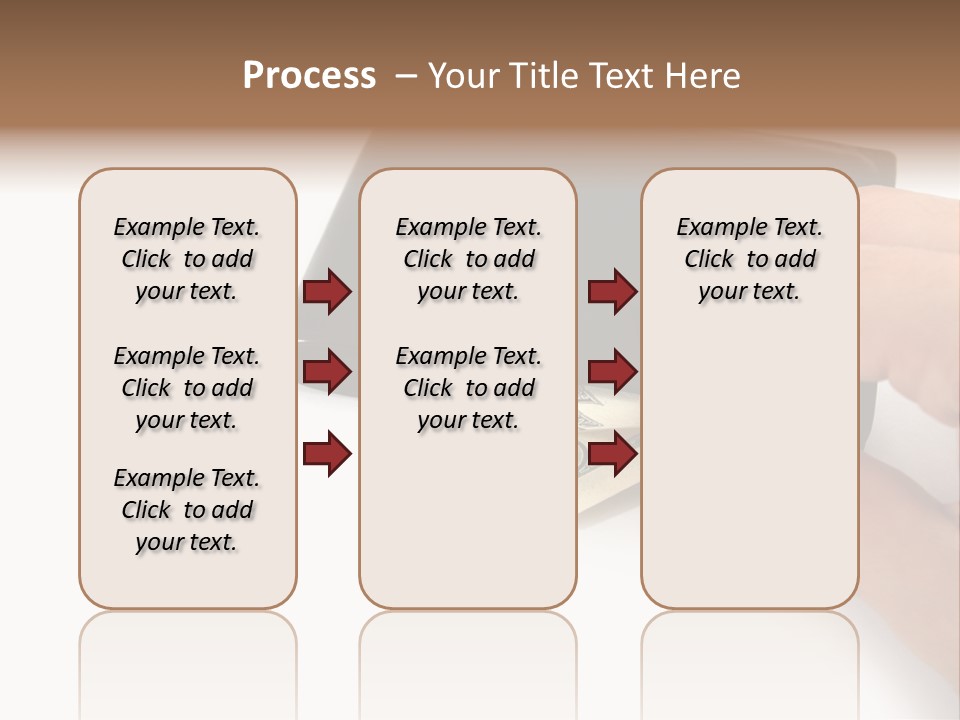 Process – Your Title Text Here

Example Text. Click to add your text.

Example Text. Click to add your text.

Example Text. Click to add your text.

Example Text. Click to add your text.

Example Text. Click to add your text.

Example Text. Click to add your text.